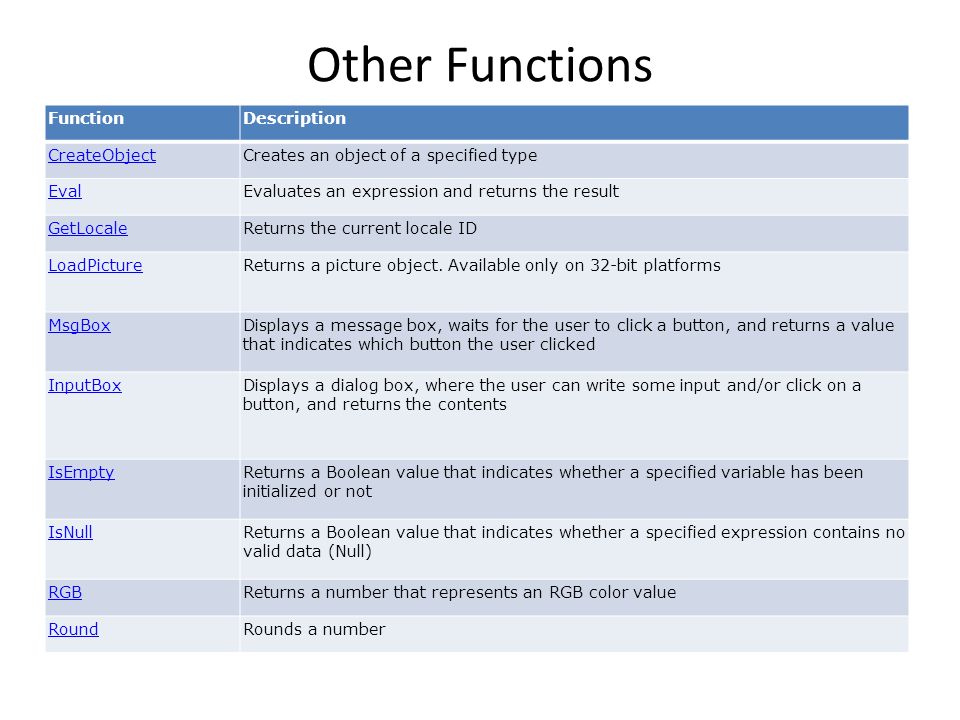 Other Functions

| Function | Description |
|---|---|
| CreateObject | Creates an object of a specified type |
| Eval | Evaluates an expression and returns the result |
| GetLocale | Returns the current locale ID |
| LoadPicture | Returns a picture object. Available only on 32-bit platforms |
| MsgBox | Displays a message box, waits for the user to click a button, and returns a value that indicates which button the user clicked |
| InputBox | Displays a dialog box, where the user can write some input and/or click on a button, and returns the contents |
| IsEmpty | Returns a Boolean value that indicates whether a specified variable has been initialized or not |
| IsNull | Returns a Boolean value that indicates whether a specified expression contains no valid data (Null) |
| RGB | Returns a number that represents an RGB color value |
| Round | Rounds a number |